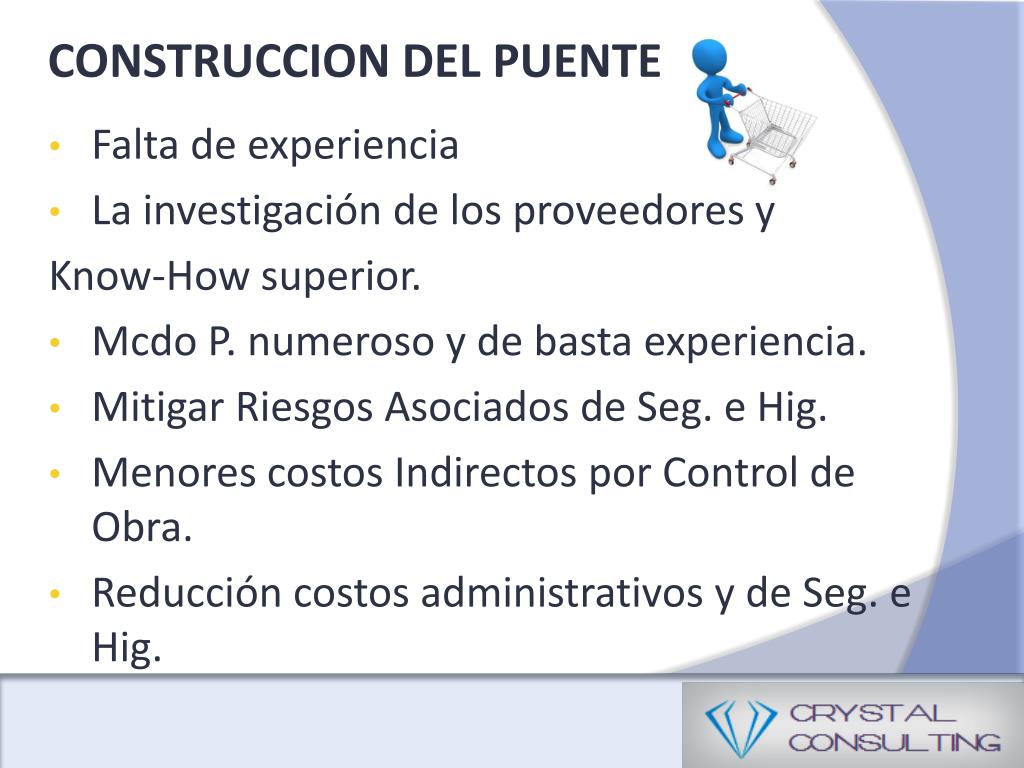 CONSTRUCCION DEL PUENTE

• Falta de experiencia
• La investigación de los proveedores y

Know-How superior.

• Mcdo P. numeroso y de basta experiencia.
• Mitigar Riesgos Asociados de Seg. e Hig.
• Menores costos Indirectos por Control de Obra.
• Reducción costos administrativos y de Seg. e Hig.

CRYSTAL CONSULTING